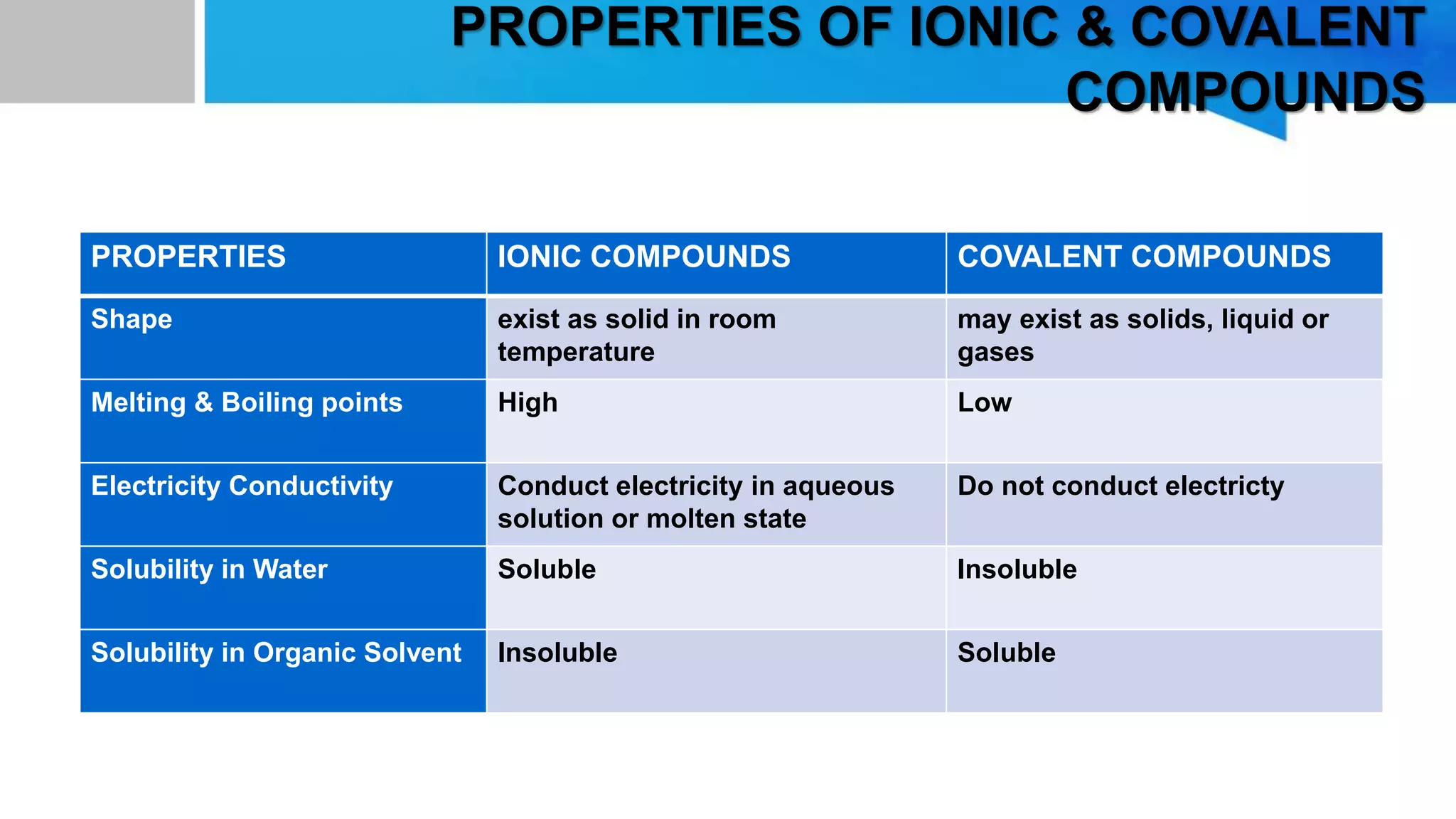 PROPERTIES OF IONIC & COVALENT COMPOUNDS

| PROPERTIES | IONIC COMPOUNDS | COVALENT COMPOUNDS |
|---|---|---|
| Shape | exist as solid in room temperature | may exist as solids, liquid or gases |
| Melting & Boiling points | High | Low |
| Electricity Conductivity | Conduct electricity in aqueous solution or molten state | Do not conduct electricty |
| Solubility in Water | Soluble | Insoluble |
| Solubility in Organic Solvent | Insoluble | Soluble |